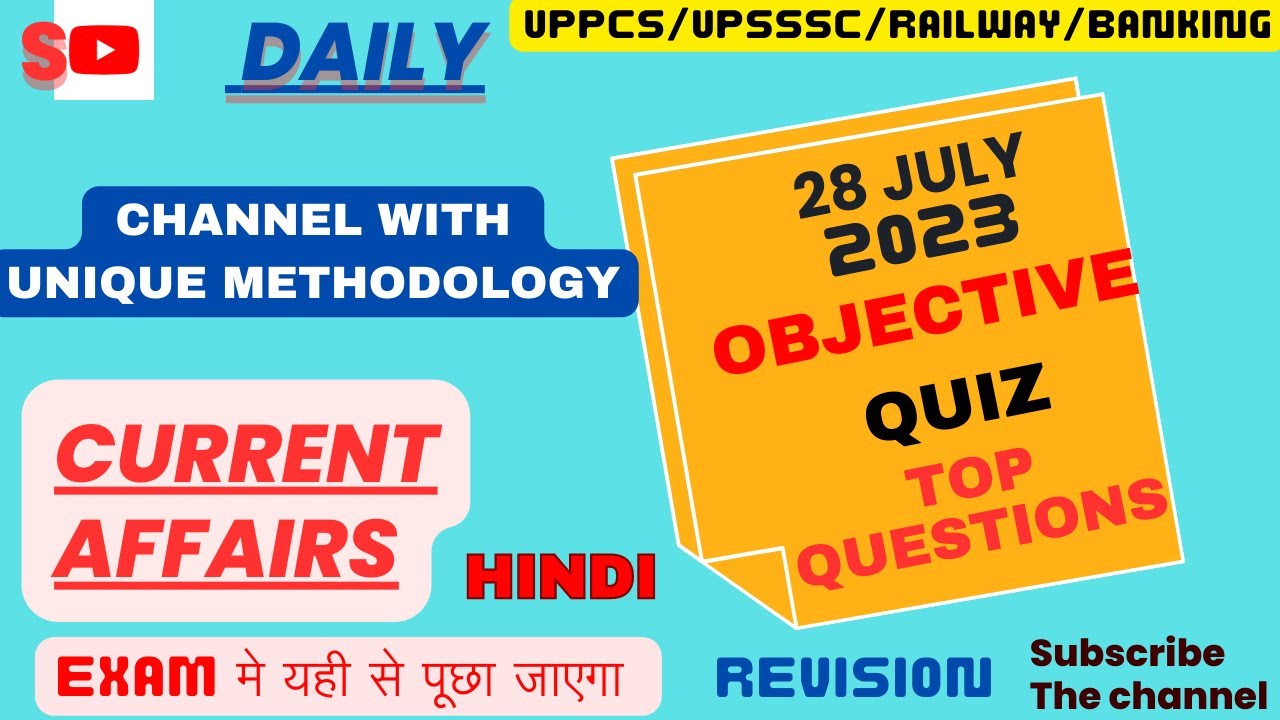 S

DAILY

UPPCS/UPSSSC/RAILWAY/BANKING

CHANNEL WITH UNIQUE METHODOLOGY

28 JULY 2023

OBJECTIVE

QUIZ

TOP QUESTIONS

CURRENT AFFAIRS

HINDI

EXAM मे यही से पूछा जाएगा

REVISION

Subscribe The channel